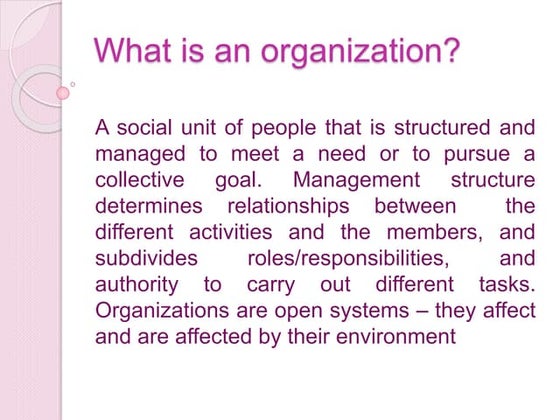 What is an organization?

A social unit of people that is structured and managed to meet a need or to pursue a collective goal. Management structure determines relationships between the different activities and the members, and subdivides roles/responsibilities, and authority to carry out different tasks. Organizations are open systems – they affect and are affected by their environment